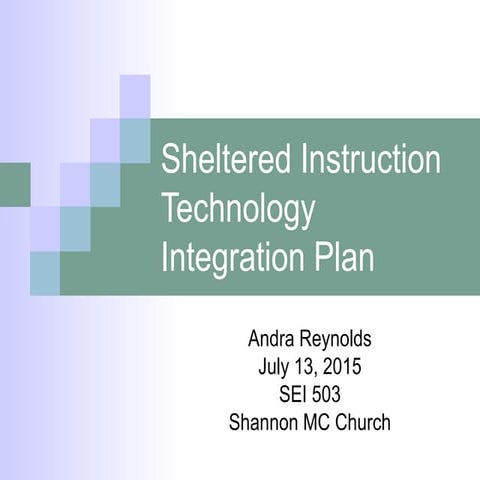 Sheltered Instruction Technology Integration Plan

Andra Reynolds
July 13, 2015
SEI 503
Shannon MC Church